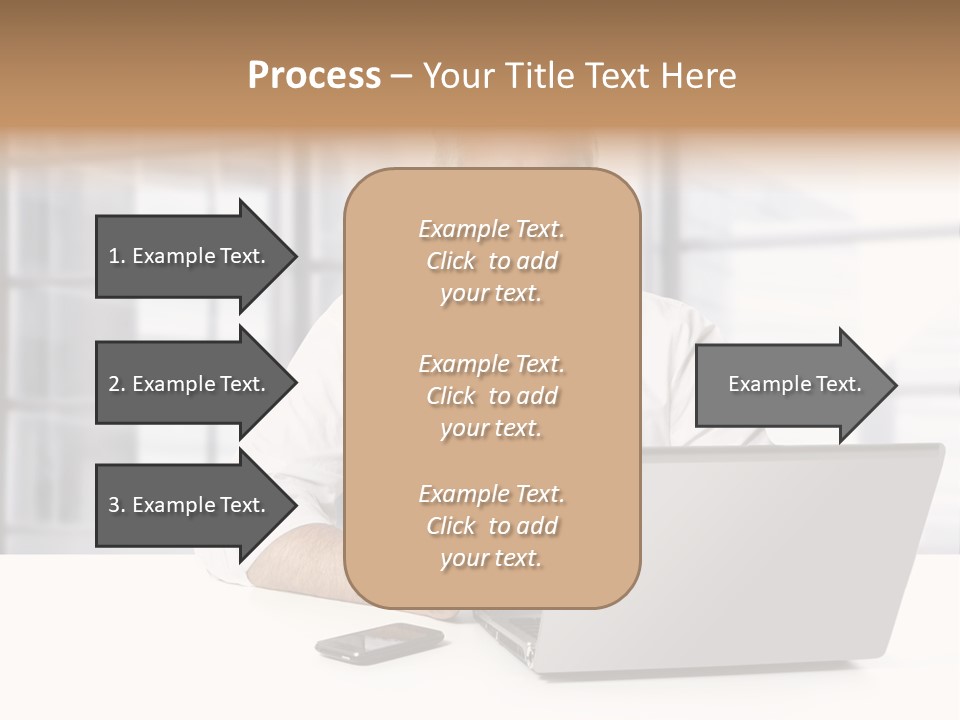 Process – Your Title Text Here

1. Example Text.

2. Example Text.

3. Example Text.

Example Text. Click to add your text.

Example Text. Click to add your text.

Example Text. Click to add your text.

Example Text.